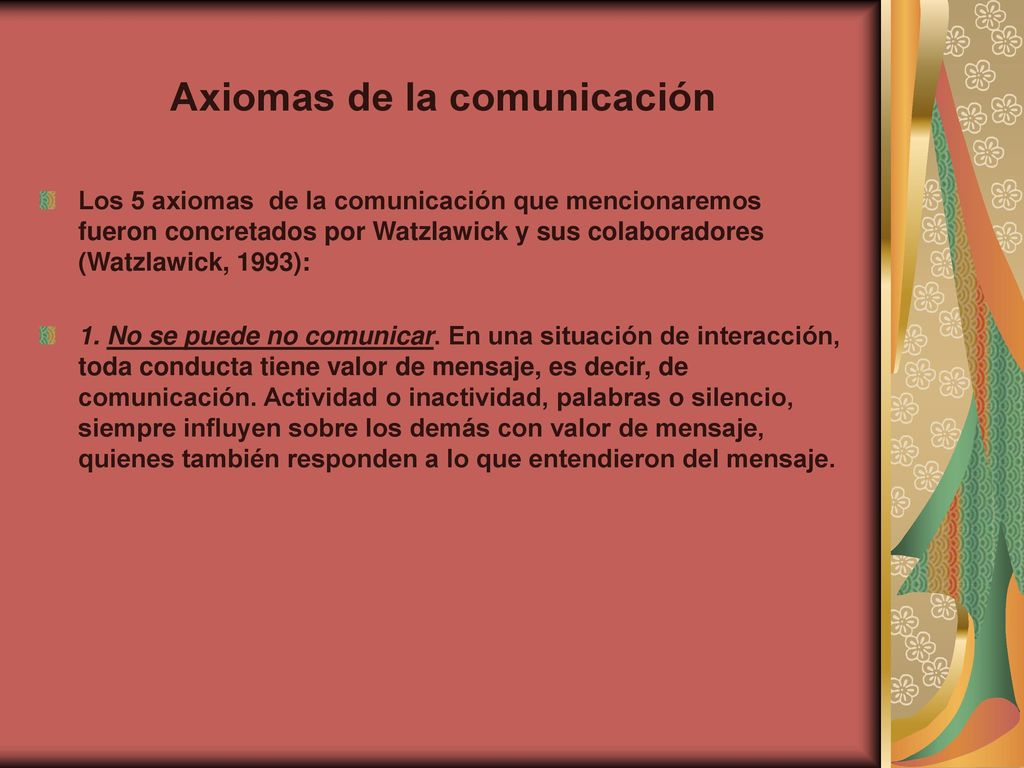 Axiomas de la comunicación

Los 5 axiomas de la comunicación que mencionaremos fueron concretados por Watzlawick y sus colaboradores (Watzlawick, 1993):

1. No se puede no comunicar. En una situación de interacción, toda conducta tiene valor de mensaje, es decir, de comunicación. Actividad o inactividad, palabras o silencio, siempre influyen sobre los demás con valor de mensaje, quienes también responden a lo que entendieron del mensaje.